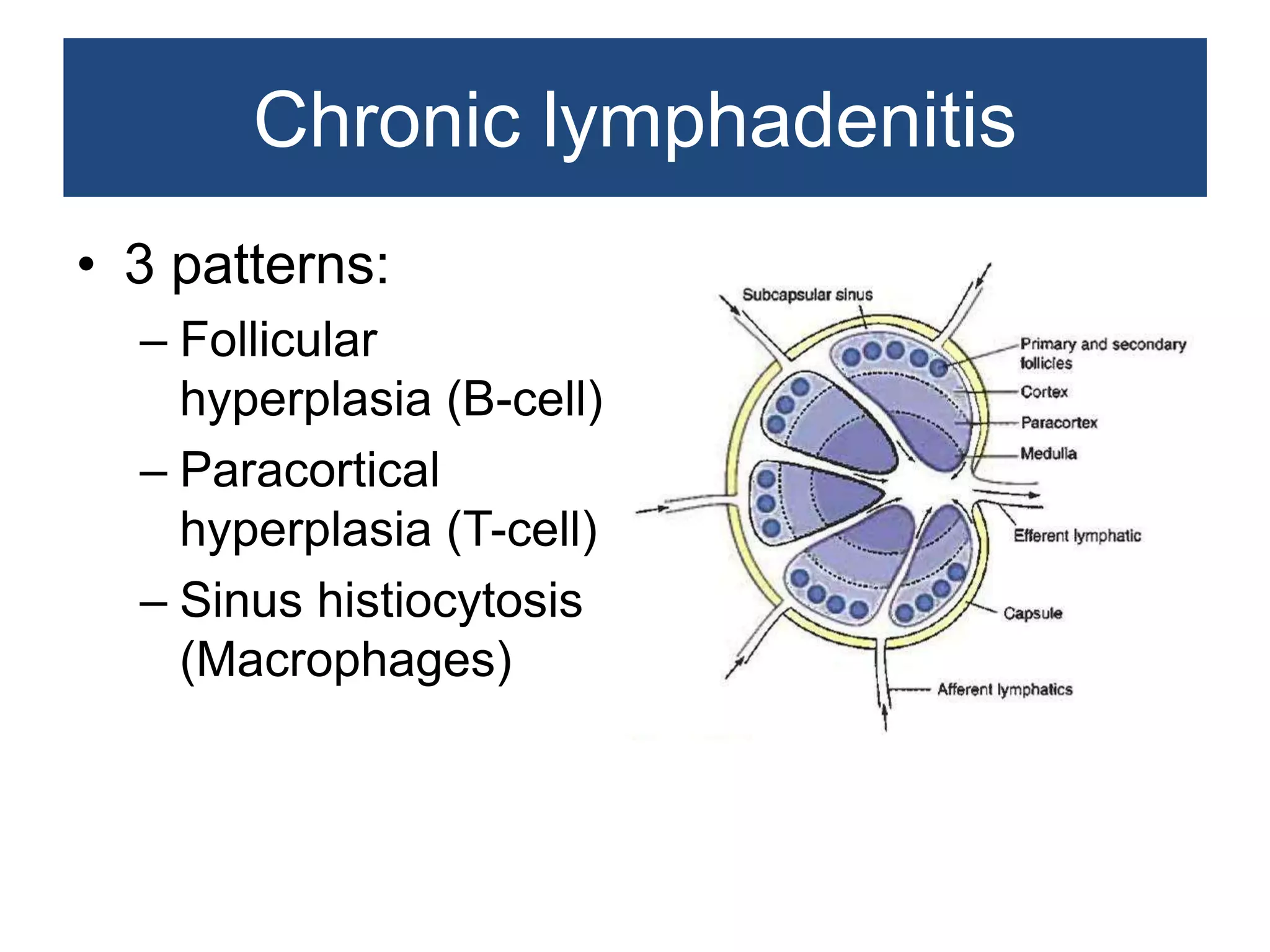 Chronic lymphadenitis

• 3 patterns:
– Follicular hyperplasia (B-cell)
– Paracortical hyperplasia (T-cell)
– Sinus histiocytosis (Macrophages)

Subcapsular sinus
Primary and secondary follicles
Cortex
Paracortex
Medulla
Efferent lymphatic
Capsule
Afferent lymphatics